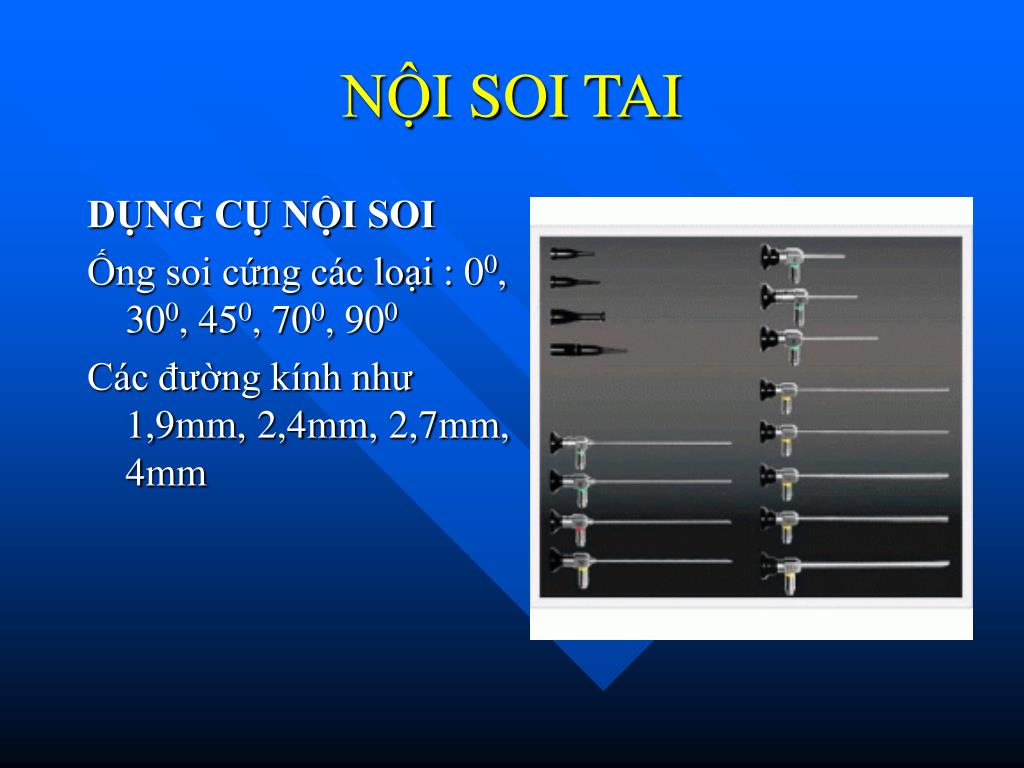 NỘI SOI TAI

DỤNG CỤ NỘI SOI

Ống soi cứng các loại : $0^0$, $30^0$, $45^0$, $70^0$, $90^0$

Các đường kính như 1,9mm, 2,4mm, 2,7mm, 4mm